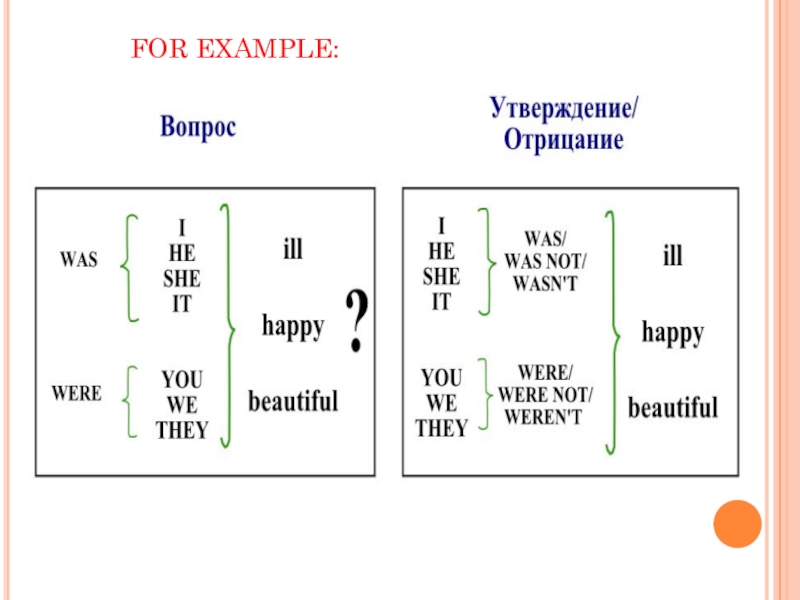 FOR EXAMPLE:

Вопрос

WAS
I
HE
SHE
IT

WERE
YOU
WE
THEY

ill
happy
beautiful
?

Утверждение/
Отрицание

I
HE
SHE
IT
WAS/
WAS NOT/
WASN'T

YOU
WE
THEY
WERE/
WERE NOT/
WEREN'T

ill
happy
beautiful